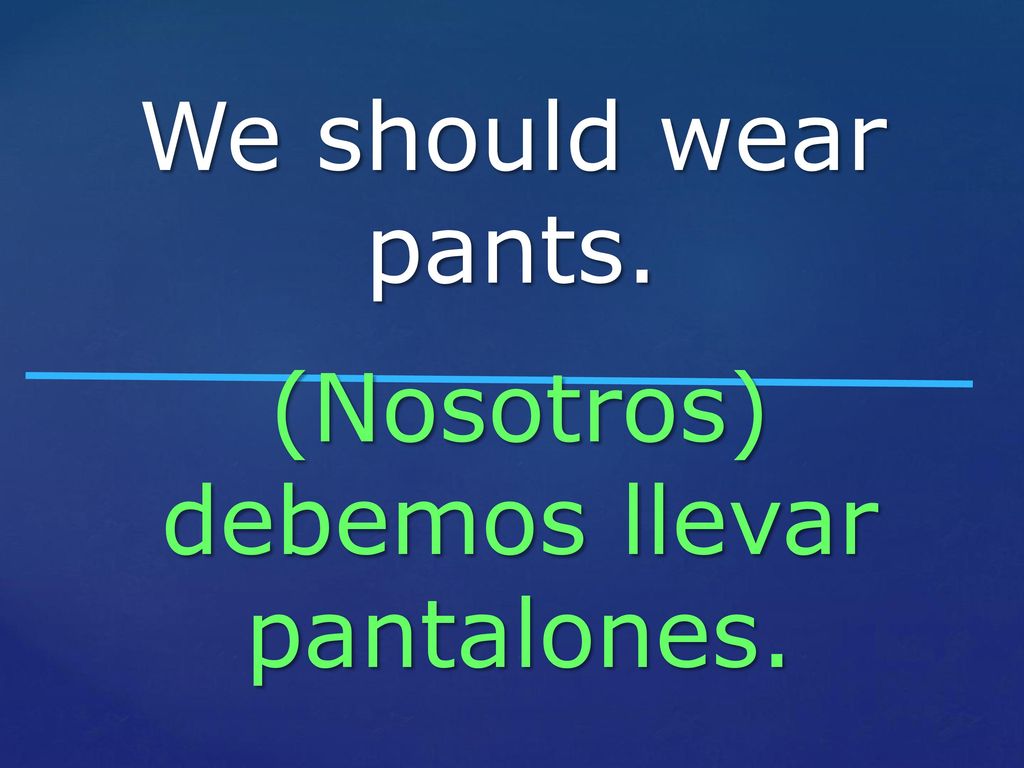 We should wear pants.

(Nosotros) debemos llevar pantalones.